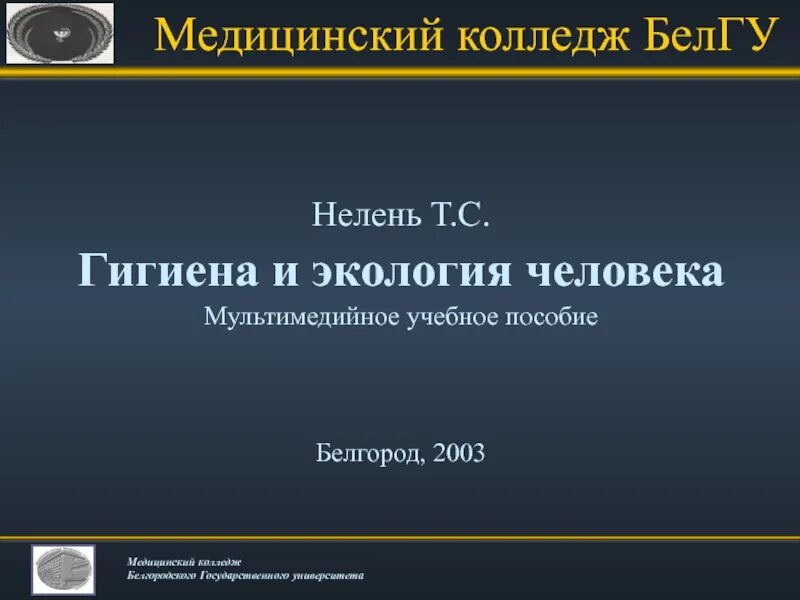 Медицинский колледж БелГУ

Нелень Т.С.

Гигиена и экология человека

Мультимедийное учебное пособие

Белгород, 2003

Медицинский колледж
Белгородского Государственного университета